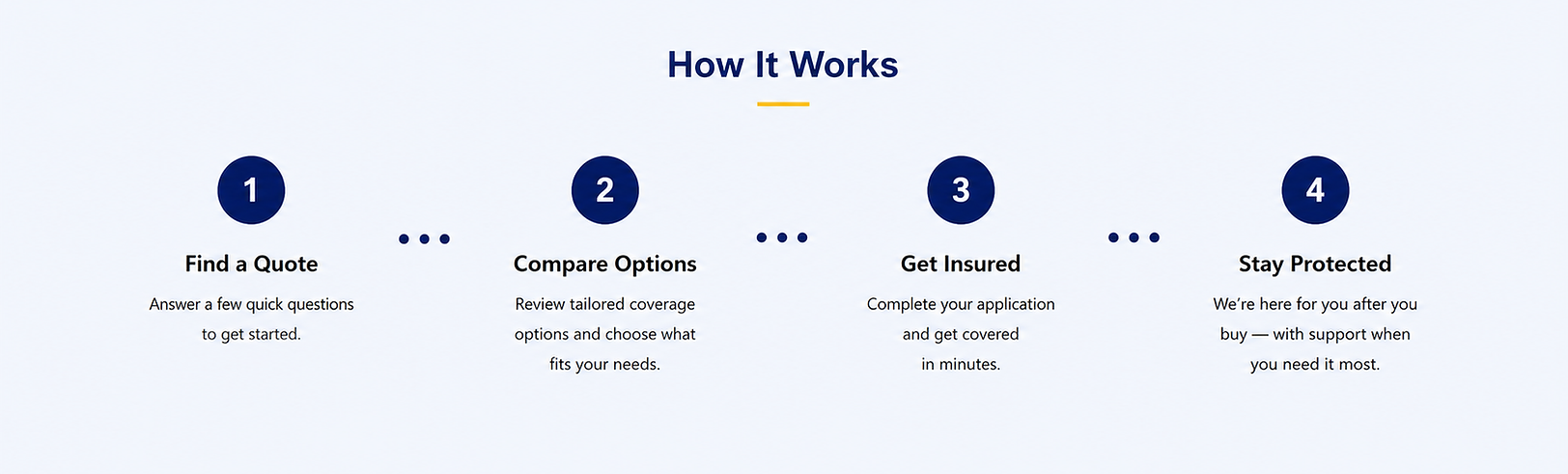 How It Works

1

Find a Quote

Answer a few quick questions to get started.

2

Compare Options

Review tailored coverage options and choose what fits your needs.

3

Get Insured

Complete your application and get covered in minutes.

4

Stay Protected

We're here for you after you buy — with support when you need it most.